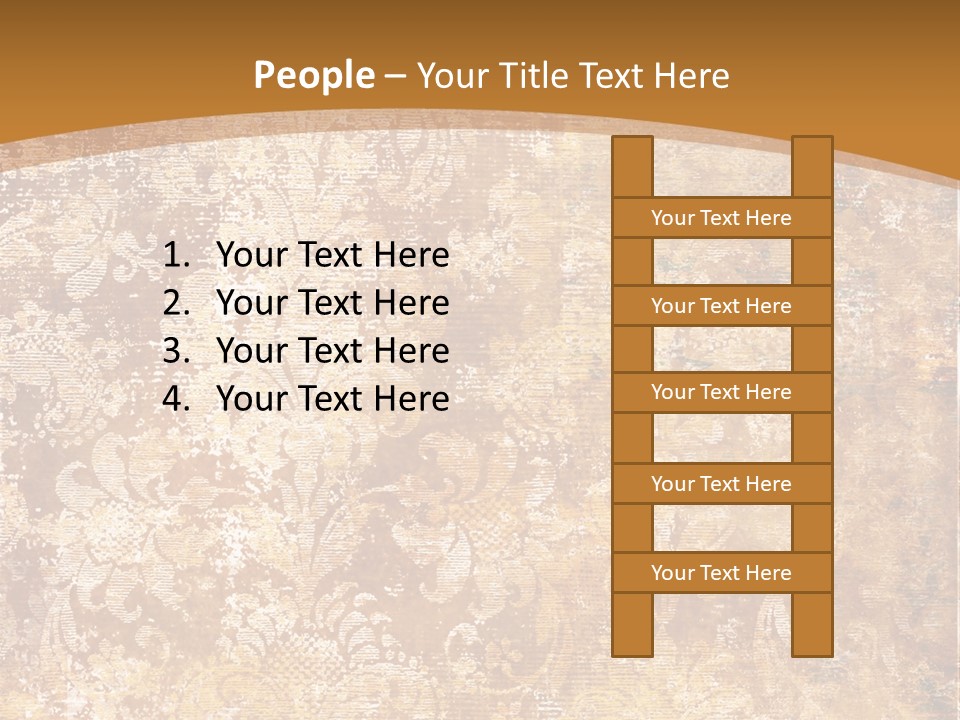 People – Your Title Text Here

1. Your Text Here
2. Your Text Here
3. Your Text Here
4. Your Text Here

Your Text Here

Your Text Here

Your Text Here

Your Text Here

Your Text Here